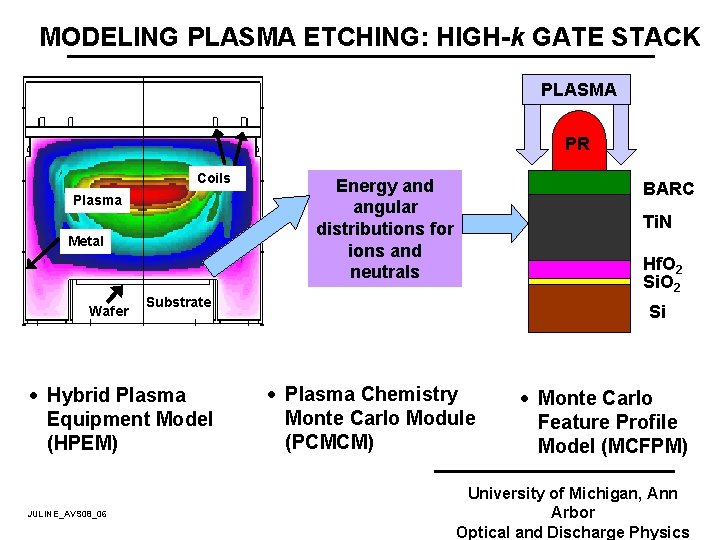 MODELING PLASMA ETCHING: HIGH-k GATE STACK

Coils

Plasma

Metal

Wafer

Substrate

Energy and angular distributions for ions and neutrals

PLASMA

PR

BARC

TiN

$HfO_2$

$SiO_2$

Si

• Hybrid Plasma Equipment Model (HPEM)

• Plasma Chemistry Monte Carlo Module (PCMCM)

• Monte Carlo Feature Profile Model (MCFPM)

JULINE_AVS08_06

University of Michigan, Ann Arbor
Optical and Discharge Physics